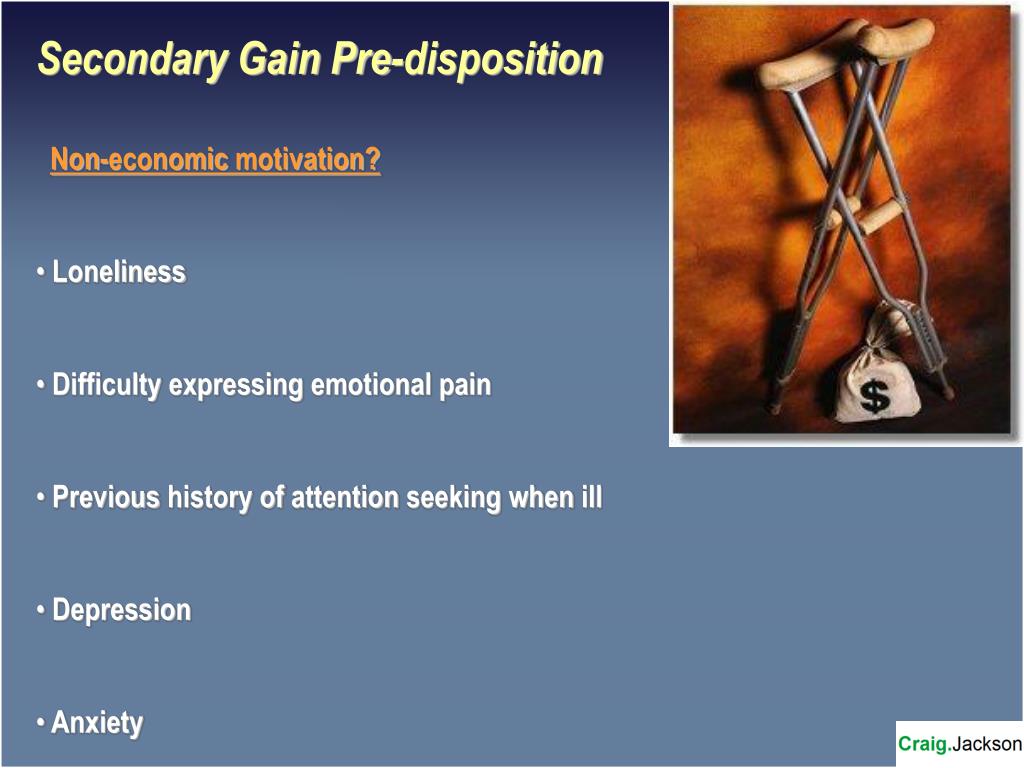 Secondary Gain Pre-disposition

Non-economic motivation?

• Loneliness

• Difficulty expressing emotional pain

• Previous history of attention seeking when ill

• Depression

• Anxiety

$

Craig.Jackson